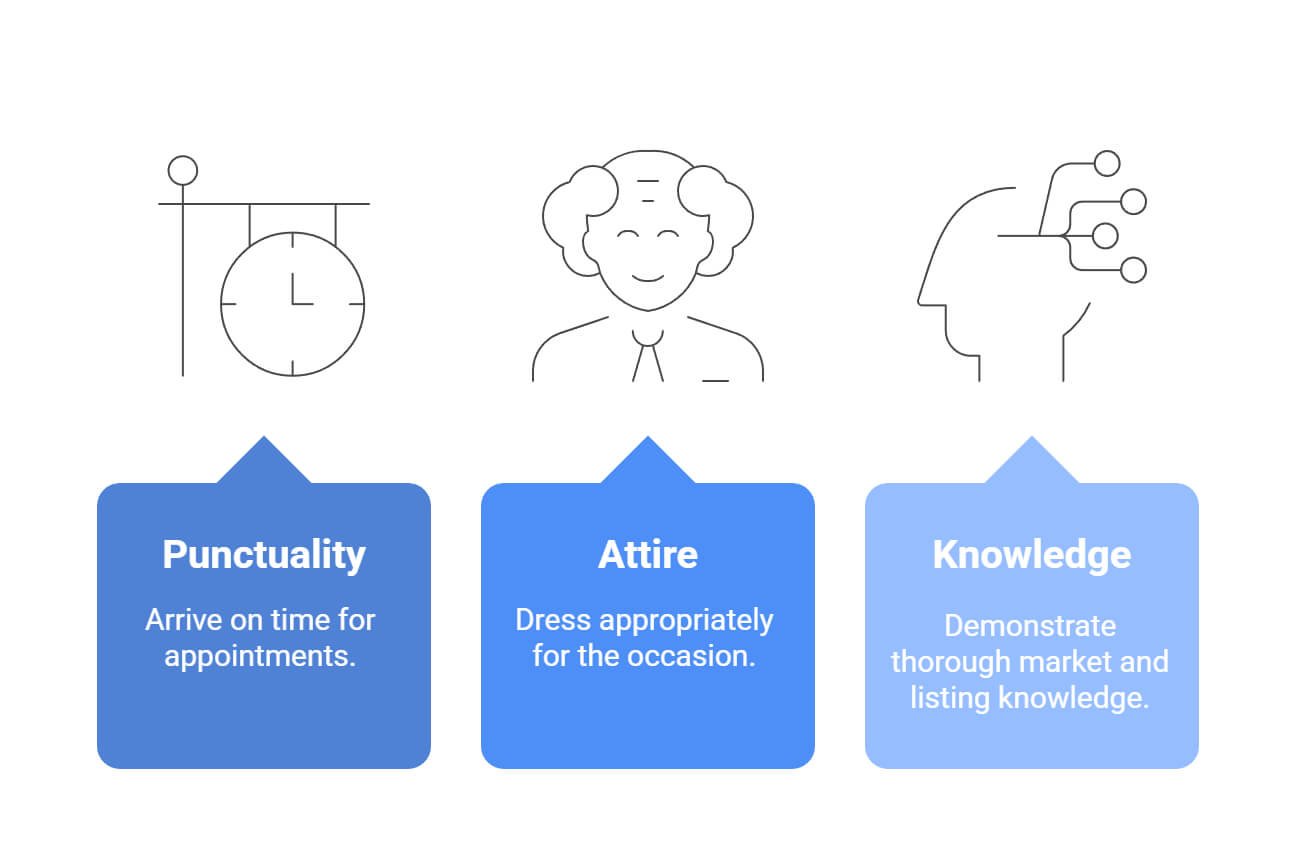 Punctuality

Arrive on time for appointments.

Attire

Dress appropriately for the occasion.

Knowledge

Demonstrate thorough market and listing knowledge.